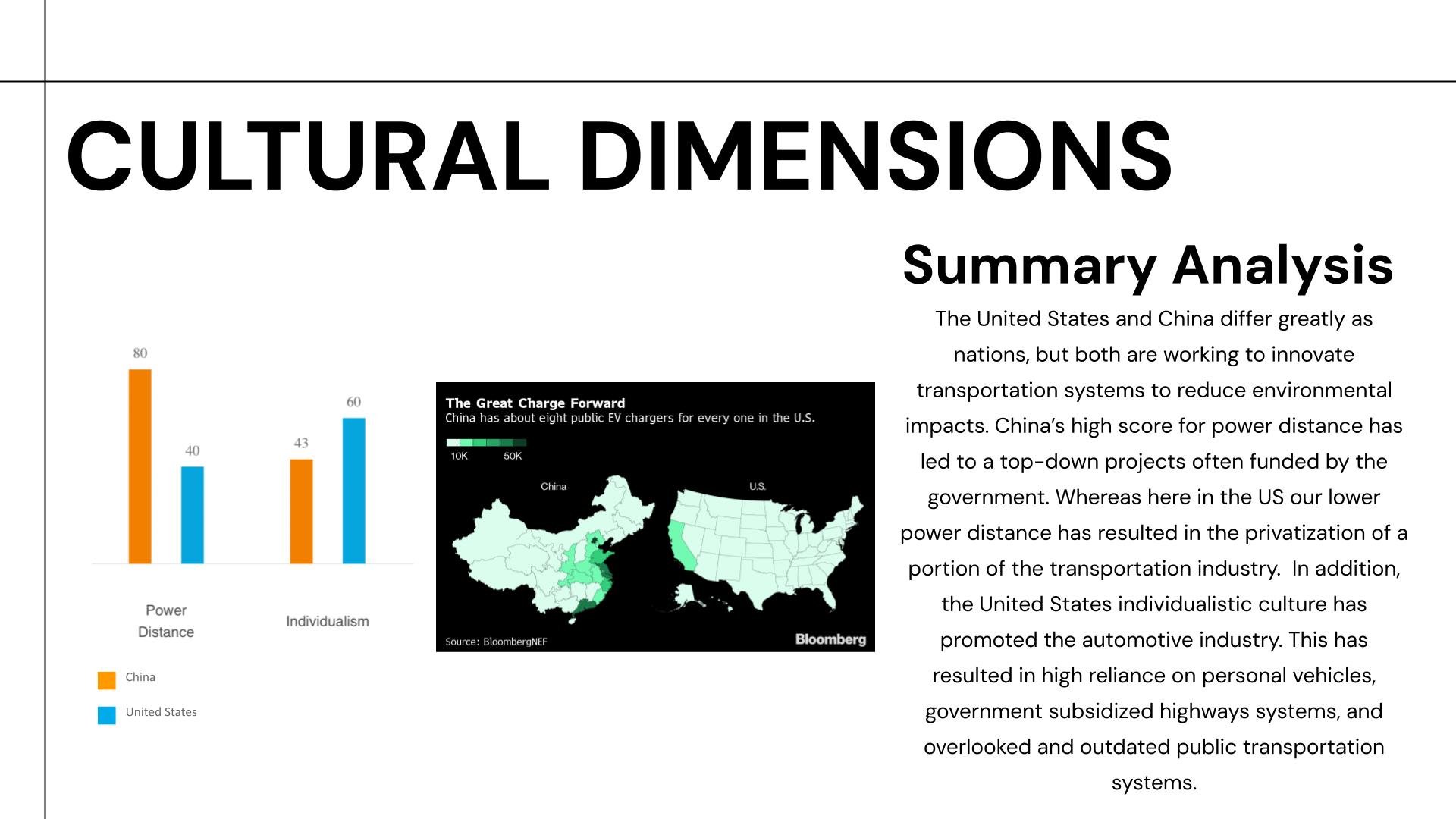 CULTURAL DIMENSIONS

80

40

43

60

Power Distance

Individualism

China

United States

The Great Charge Forward
China has about eight public EV chargers for every one in the U.S.

10K 50K

China

U.S.

Source: BloombergNEF

Bloomberg

Summary Analysis

The United States and China differ greatly as nations, but both are working to innovate transportation systems to reduce environmental impacts. China's high score for power distance has led to a top-down projects often funded by the government. Whereas here in the US our lower power distance has resulted in the privatization of a portion of the transportation industry. In addition, the United States individualistic culture has promoted the automotive industry. This has resulted in high reliance on personal vehicles, government subsidized highways systems, and overlooked and outdated public transportation systems.